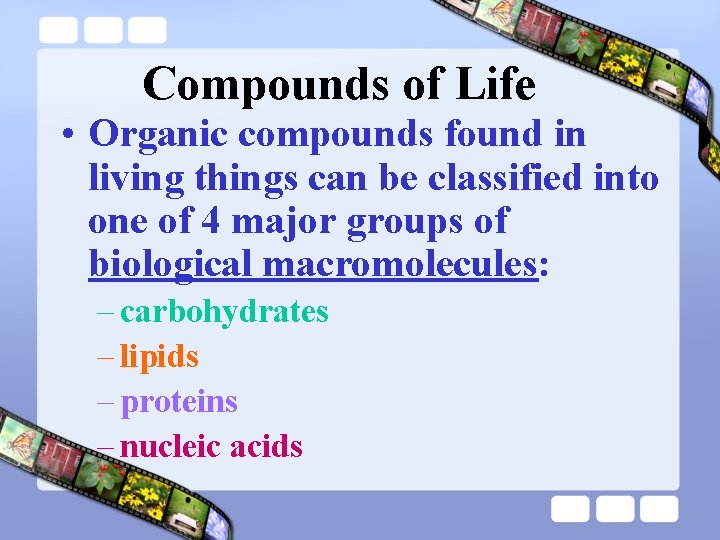 Compounds of Life

• Organic compounds found in living things can be classified into one of 4 major groups of biological macromolecules:

– carbohydrates

– lipids

– proteins

– nucleic acids